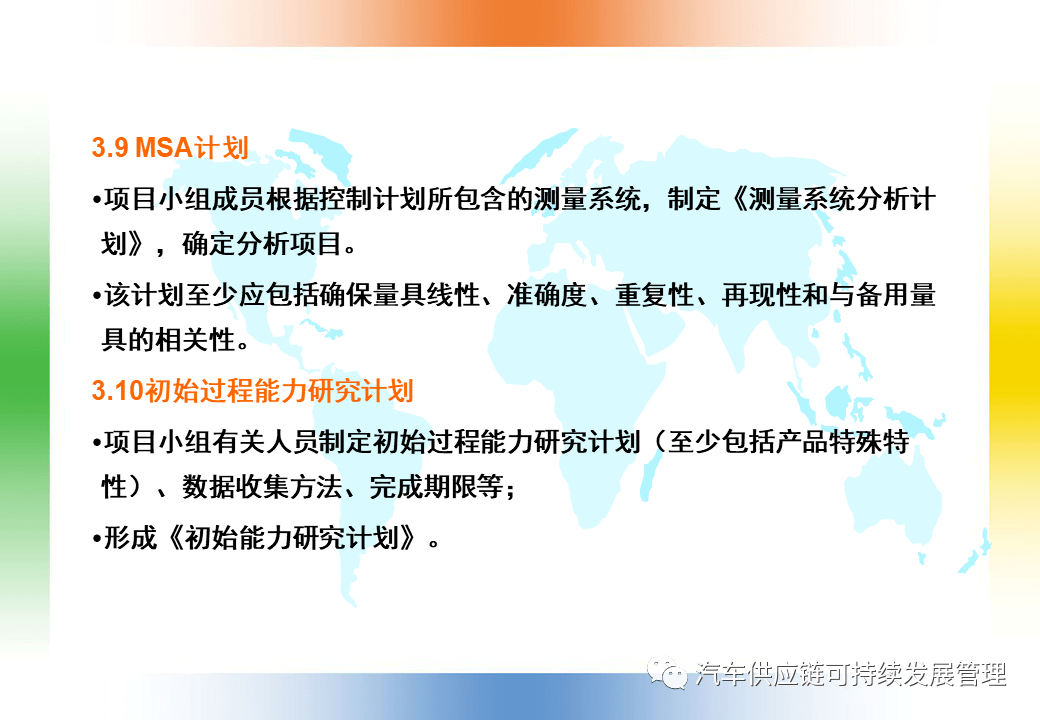 3.9 MSA计划

•项目小组成员根据控制计划所包含的测量系统，制定《测量系统分析计划》，确定分析项目。

•该计划至少应包括确保量具线性、准确度、重复性、再现性和与备用量具的相关性。

3.10初始过程能力研究计划

•项目小组有关人员制定初始过程能力研究计划（至少包括产品特殊特性）、数据收集方法、完成期限等；

•形成《初始能力研究计划》。

汽车供应链可持续发展管理